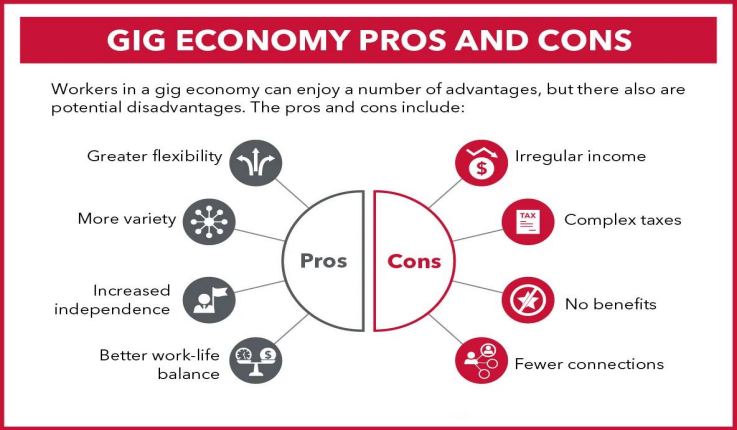 GIG ECONOMY PROS AND CONS

Workers in a gig economy can enjoy a number of advantages, but there also are potential disadvantages. The pros and cons include:

Greater flexibility

More variety

Increased independence

Better work-life balance

Pros

Cons

Irregular income

TAX

Complex taxes

No benefits

Fewer connections